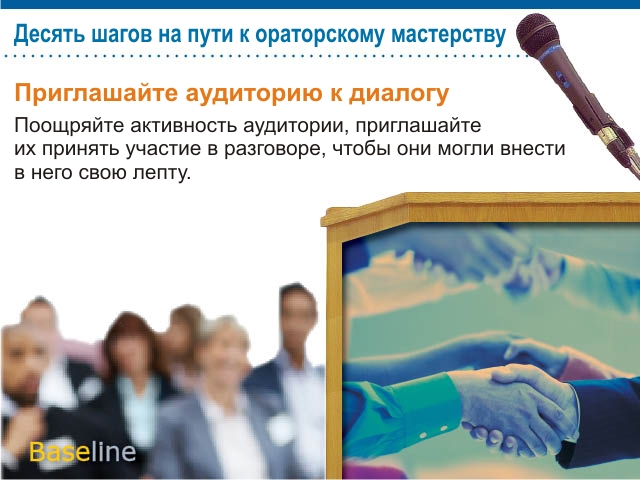 Десять шагов на пути к ораторскому мастерству

Приглашайте аудиторию к диалогу

Поощряйте активность аудитории, приглашайте их принять участие в разговоре, чтобы они могли внести в него свою лепту.

Baseline